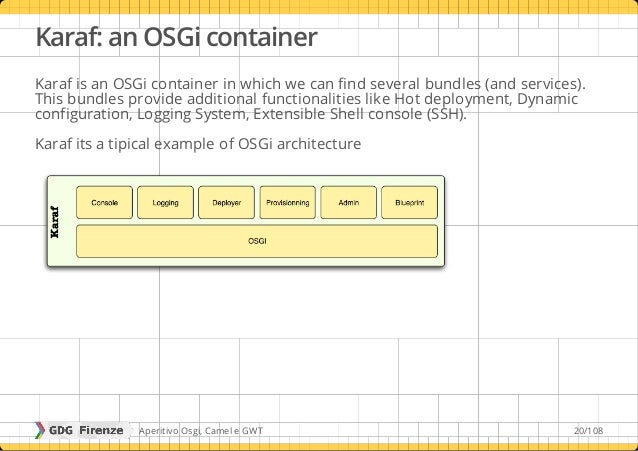 Karaf: an OSGi container

Karaf is an OSGi container in which we can find several bundles (and services). This bundles provide additional functionalities like Hot deployment, Dynamic configuration, Logging System, Extensible Shell console (SSH).

Karaf its a tipical example of OSGi architecture

Karaf

Console

Logging

Deployer

Provisionning

Admin

Blueprint

OSGI

GDG Firenze

Aperitivo Osgi, Camel e GWT

20/108